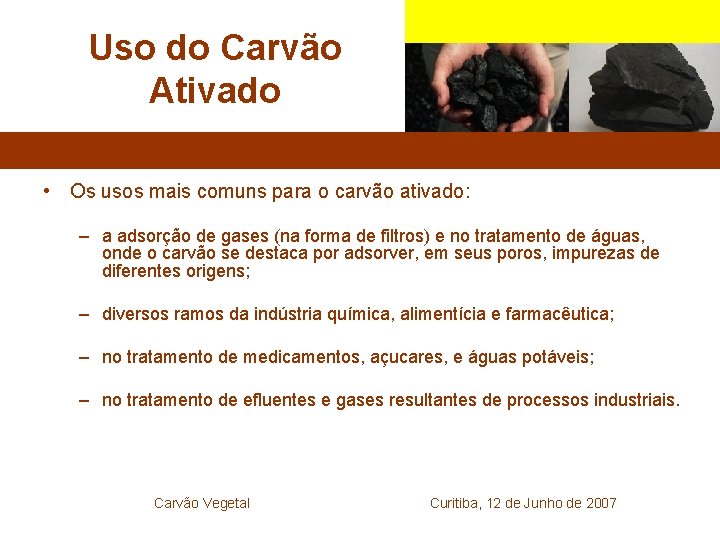 Uso do Carvão Ativado

• Os usos mais comuns para o carvão ativado:

– a adsorção de gases (na forma de filtros) e no tratamento de águas, onde o carvão se destaca por adsorver, em seus poros, impurezas de diferentes origens;

– diversos ramos da indústria química, alimentícia e farmacêutica;

– no tratamento de medicamentos, açucares, e águas potáveis;

– no tratamento de efluentes e gases resultantes de processos industriais.

Carvão Vegetal

Curitiba, 12 de Junho de 2007